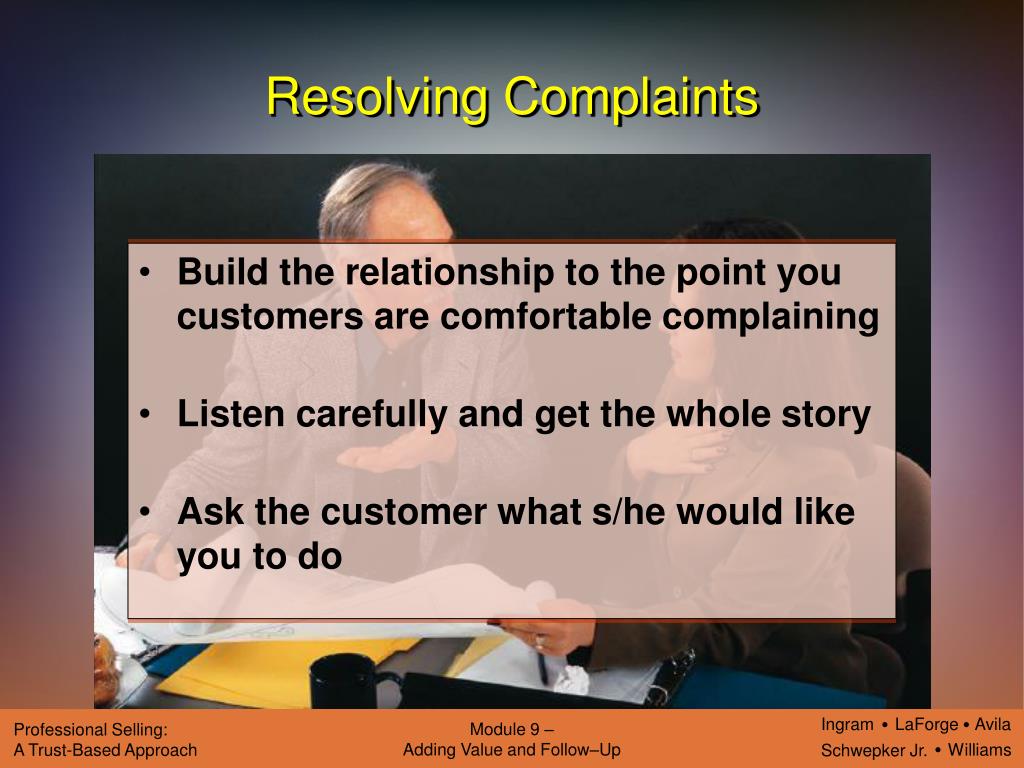 Resolving Complaints

• Build the relationship to the point you customers are comfortable complaining

• Listen carefully and get the whole story

• Ask the customer what s/he would like you to do

Professional Selling:
A Trust-Based Approach

Module 9 –
Adding Value and Follow–Up

Ingram • LaForge • Avila
Schwepker Jr. • Williams